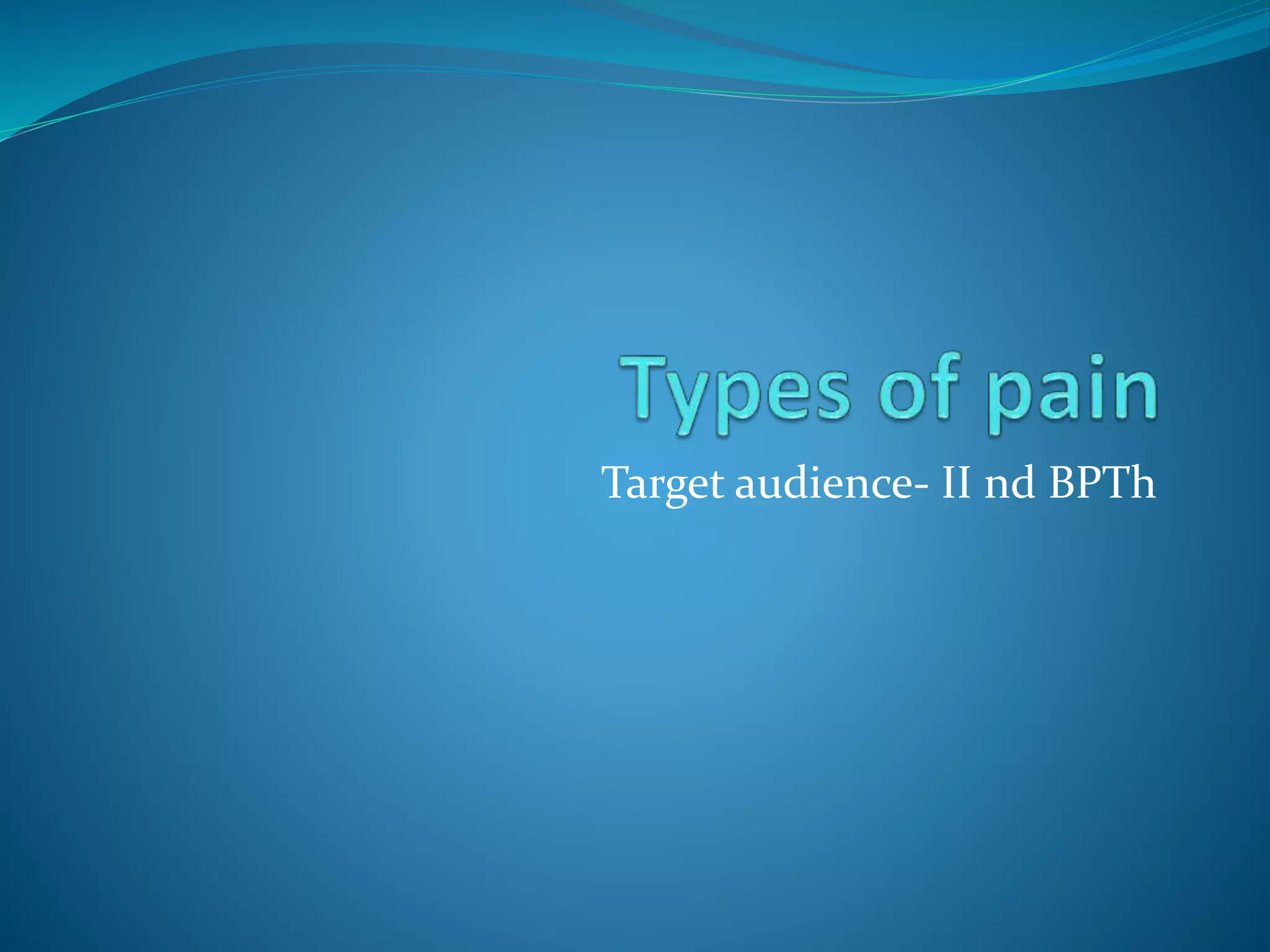 Types of pain

Target audience- II nd BPTh